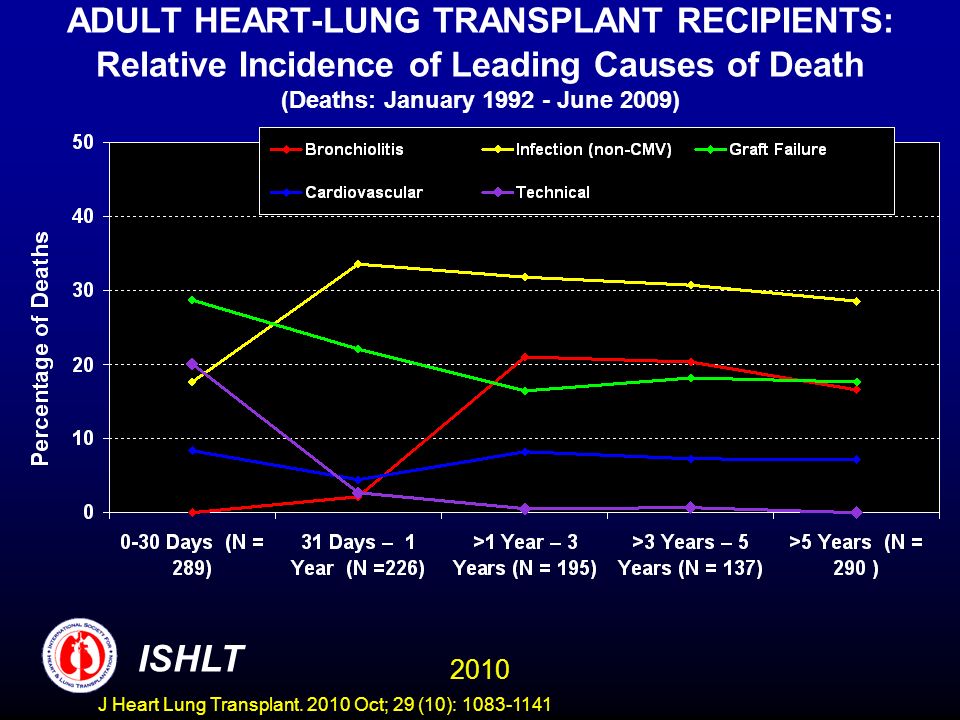 ADULT HEART-LUNG TRANSPLANT RECIPIENTS:
Relative Incidence of Leading Causes of Death
(Deaths: January 1992 - June 2009)

Bronchiolitis
Infection (non-CMV)
Graft Failure
Cardiovascular
Technical

Percentage of Deaths

50
40
30
20
10
0

0-30 Days (N = 289)
31 Days – 1 Year (N =226)
>1 Year – 3 Years (N = 195)
>3 Years – 5 Years (N = 137)
>5 Years (N = 290 )

INTERNATIONAL SOCIETY FOR HEART & LUNG TRANSPLANTATION

ISHLT

2010

J Heart Lung Transplant. 2010 Oct; 29 (10): 1083-1141